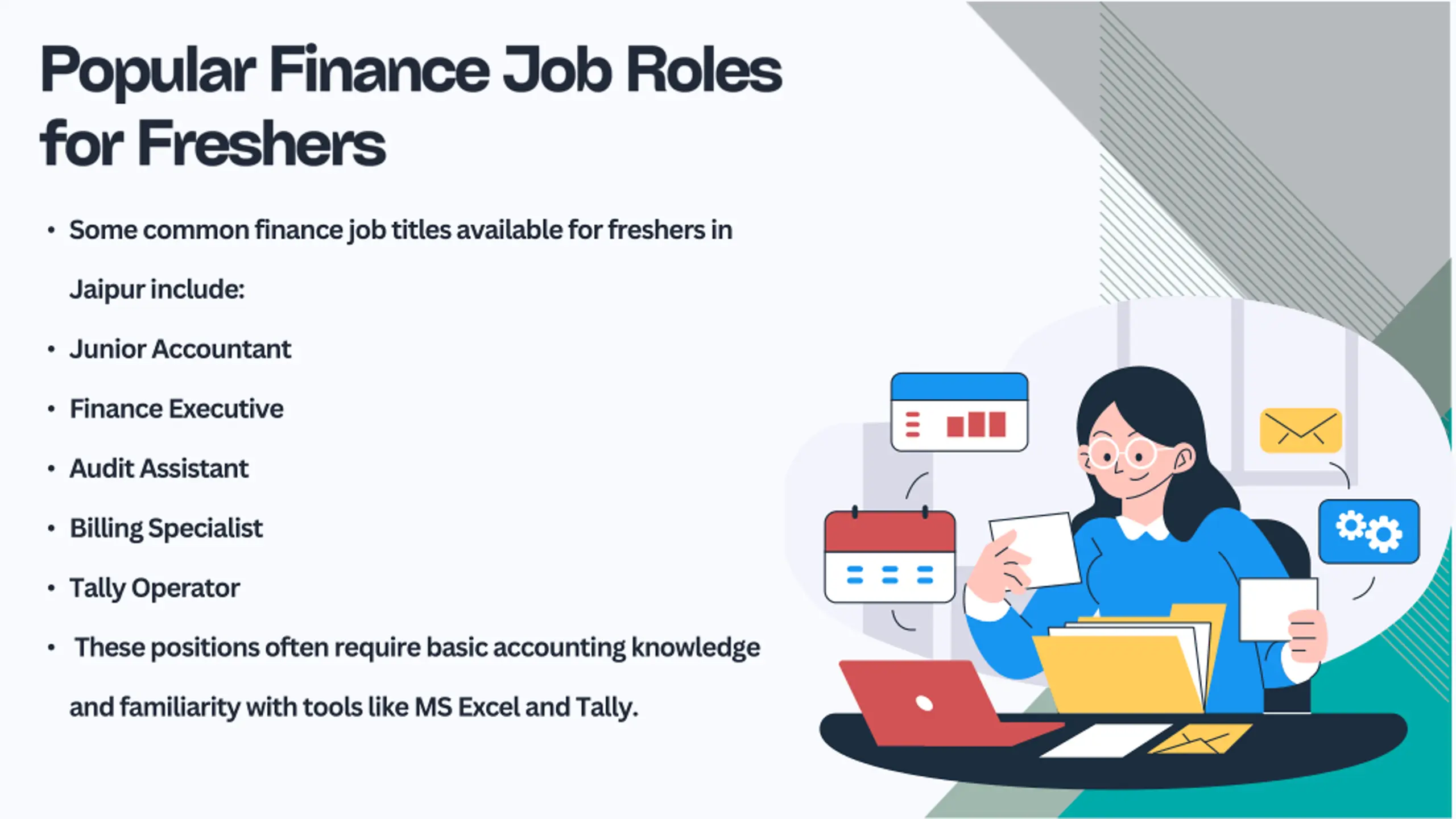 Popular Finance Job Roles for Freshers

• Some common finance job titles available for freshers in Jaipur include:
• Junior Accountant
• Finance Executive
• Audit Assistant
• Billing Specialist
• Tally Operator
• These positions often require basic accounting knowledge and familiarity with tools like MS Excel and Tally.